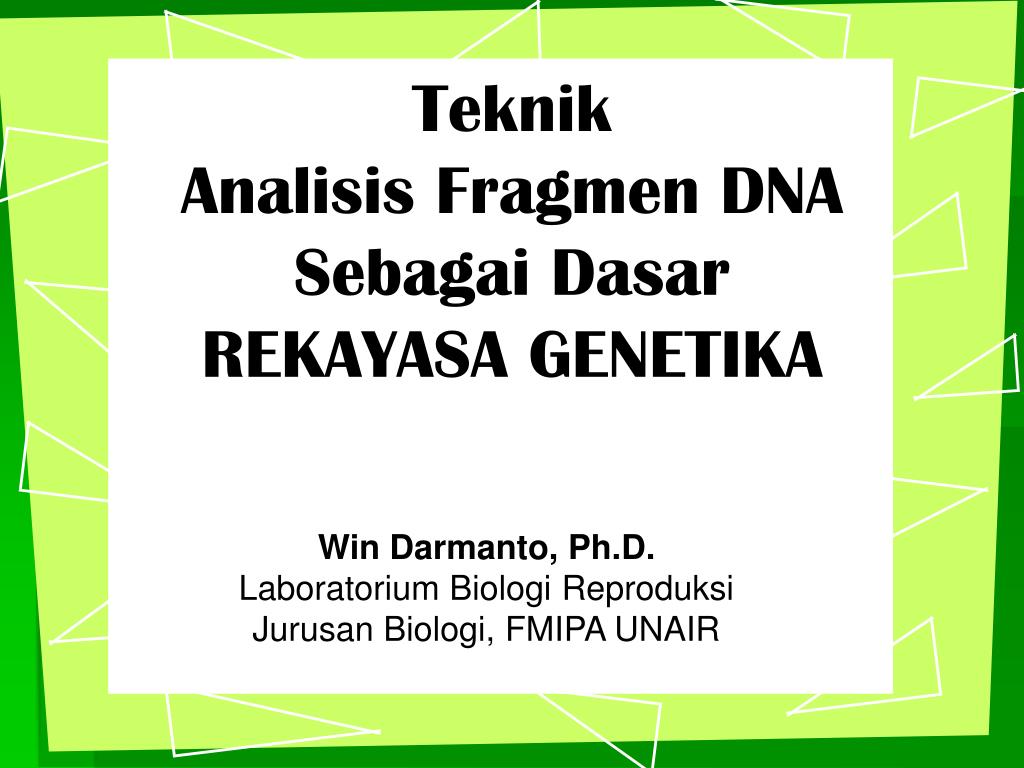 Teknik
Analisis Fragmen DNA
Sebagai Dasar
REKAYASA GENETIKA

Win Darmanto, Ph.D.
Laboratorium Biologi Reproduksi
Jurusan Biologi, FMIPA UNAIR